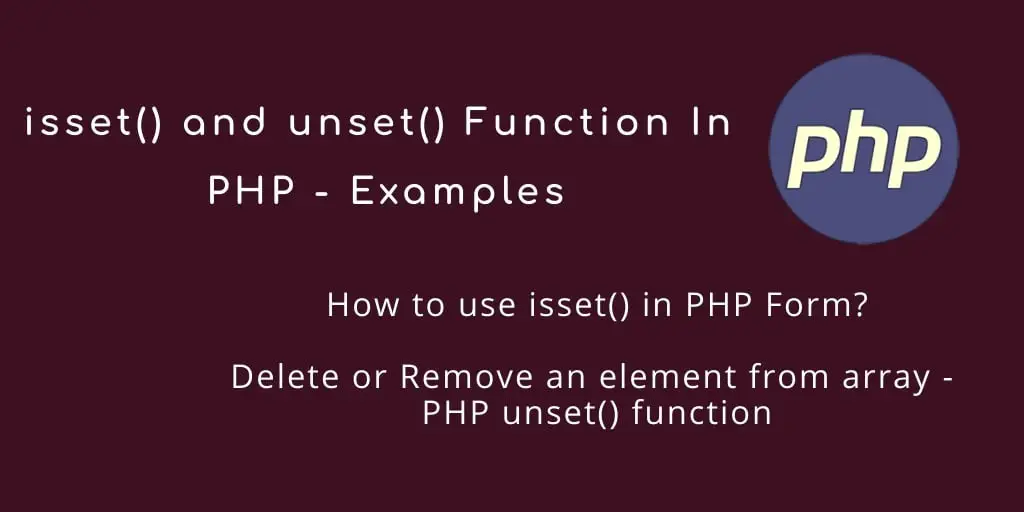 isset() and unset() Function In PHP - Examples

php

How to use isset() in PHP Form?

Delete or Remove an element from array - PHP unset() function